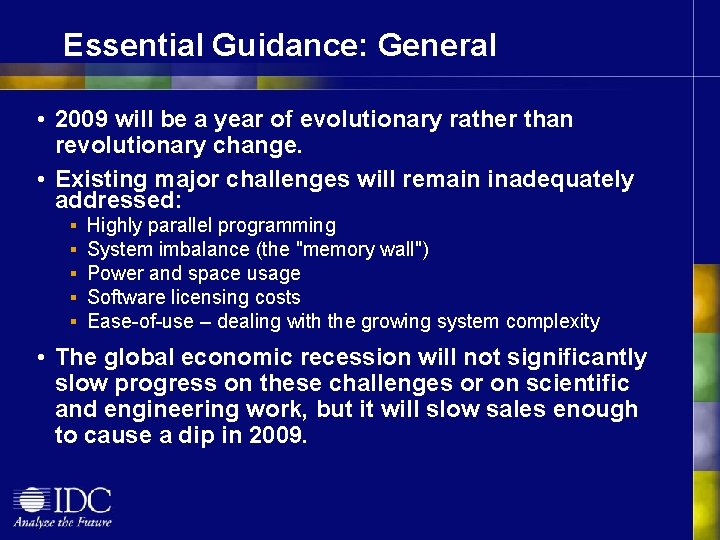 Essential Guidance: General

• 2009 will be a year of evolutionary rather than revolutionary change.

• Existing major challenges will remain inadequately addressed:
  ▪ Highly parallel programming
  ▪ System imbalance (the "memory wall")
  ▪ Power and space usage
  ▪ Software licensing costs
  ▪ Ease-of-use – dealing with the growing system complexity

• The global economic recession will not significantly slow progress on these challenges or on scientific and engineering work, but it will slow sales enough to cause a dip in 2009.

IDC
Analyze the Future